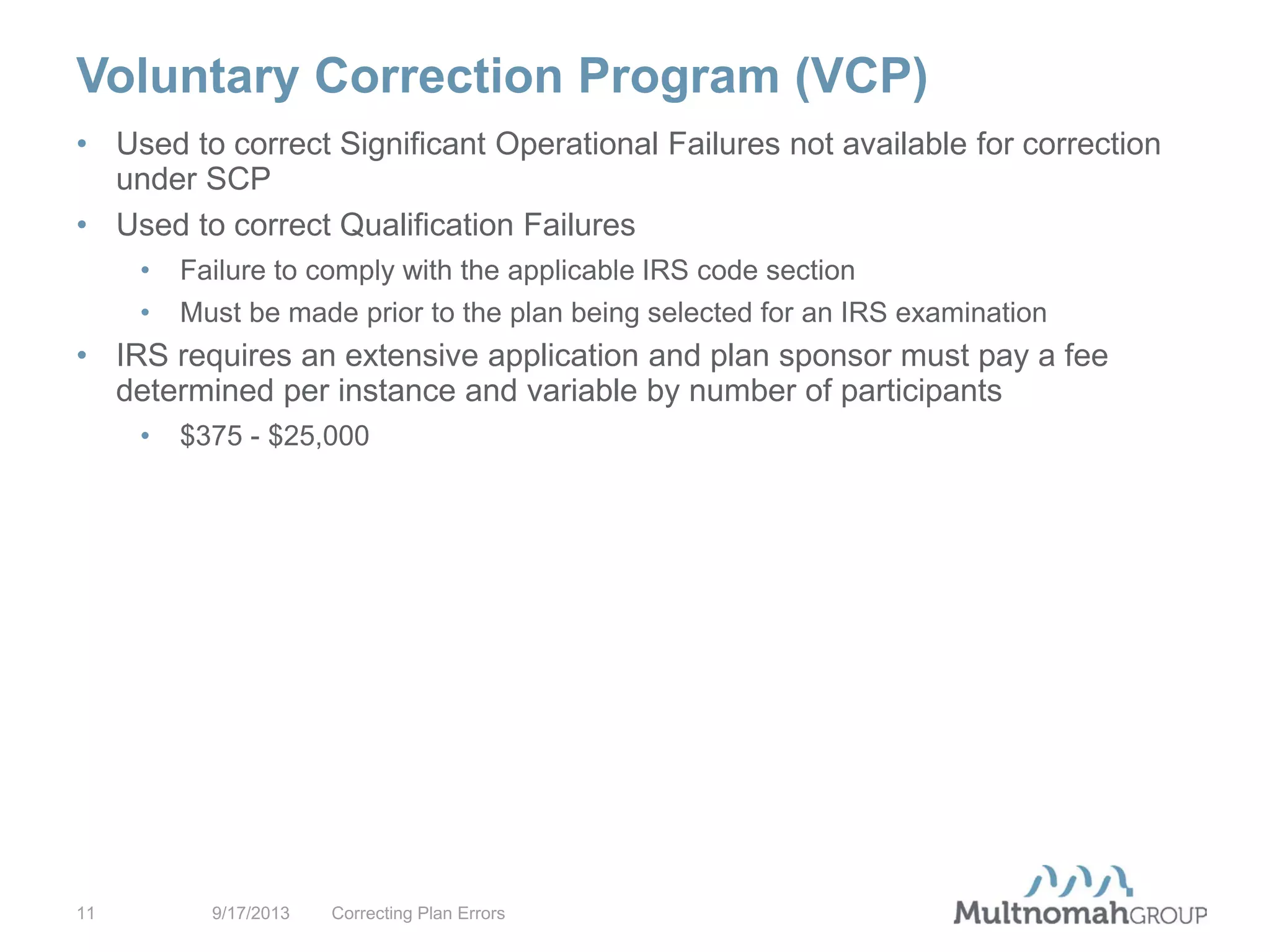 Voluntary Correction Program (VCP)

• Used to correct Significant Operational Failures not available for correction under SCP

• Used to correct Qualification Failures

• Failure to comply with the applicable IRS code section

• Must be made prior to the plan being selected for an IRS examination

• IRS requires an extensive application and plan sponsor must pay a fee determined per instance and variable by number of participants

• \$375 - \$25,000

11 9/17/2013 Correcting Plan Errors

MultnomahGROUP